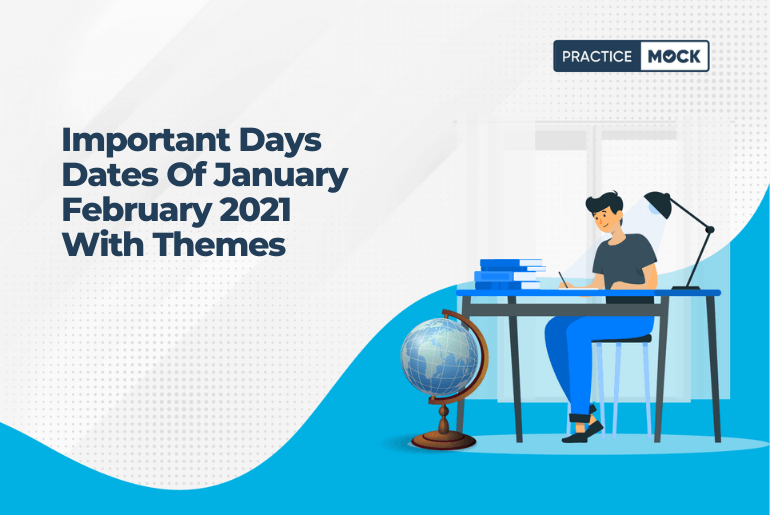 PRACTICE MOCK

Important Days Dates Of January February 2021 With Themes